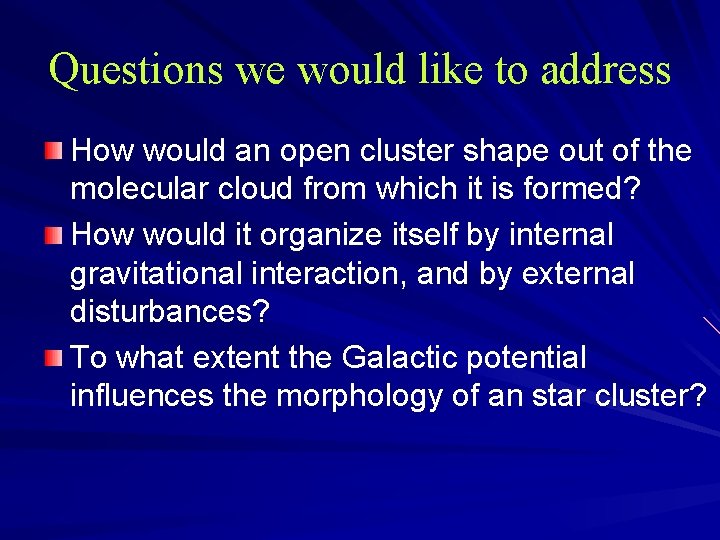 Questions we would like to address

How would an open cluster shape out of the molecular cloud from which it is formed?

How would it organize itself by internal gravitational interaction, and by external disturbances?

To what extent the Galactic potential influences the morphology of an star cluster?